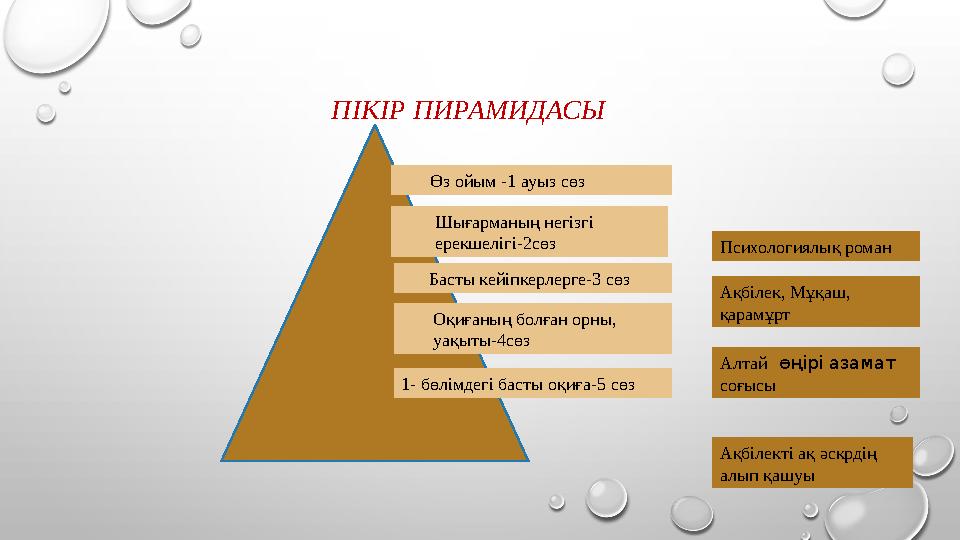 ПІКІР ПИРАМИДАСЫ

Өз ойым -1 ауыз сөз

Шығарманың негізгі ерекшелігі-2сөз

Басты кейіпкерлерге-3 сөз

Оқиғаның болған орны, уақыты-4сөз

1- бөлімдегі басты оқиға-5 сөз

Психологиялық роман

Ақбілек, Мұқаш, қарамұрт

Алтай өңірі азамат соғысы

Ақбілекті ақ әскрдің алып қашуы